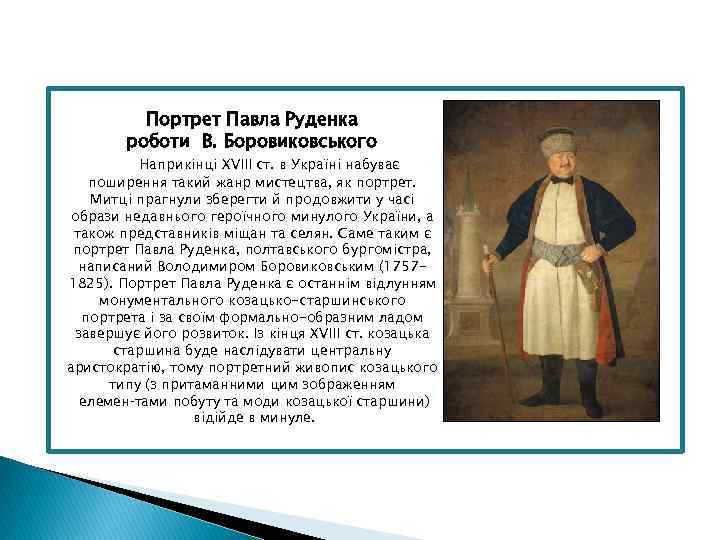 Портрет Павла Руденка
роботи В. Боровиковського

Наприкінці XVIII ст. в Україні набуває поширення такий жанр мистецтва, як портрет. Митці прагнули зберегти й продовжити у часі образи недавнього героїчного минулого України, а також представників міщан та селян. Саме таким є портрет Павла Руденка, полтавського бургомістра, написаний Володимиром Боровиковським (1757-1825). Портрет Павла Руденка є останнім відлунням монументального козацько-старшинського портрета і за своїм формально-образним ладом завершує його розвиток. Із кінця XVIII ст. козацька старшина буде наслідувати центральну аристократію, тому портретний живопис козацького типу (з притаманними цим зображенням елемен-тами побуту та моди козацької старшини) відійде в минуле.